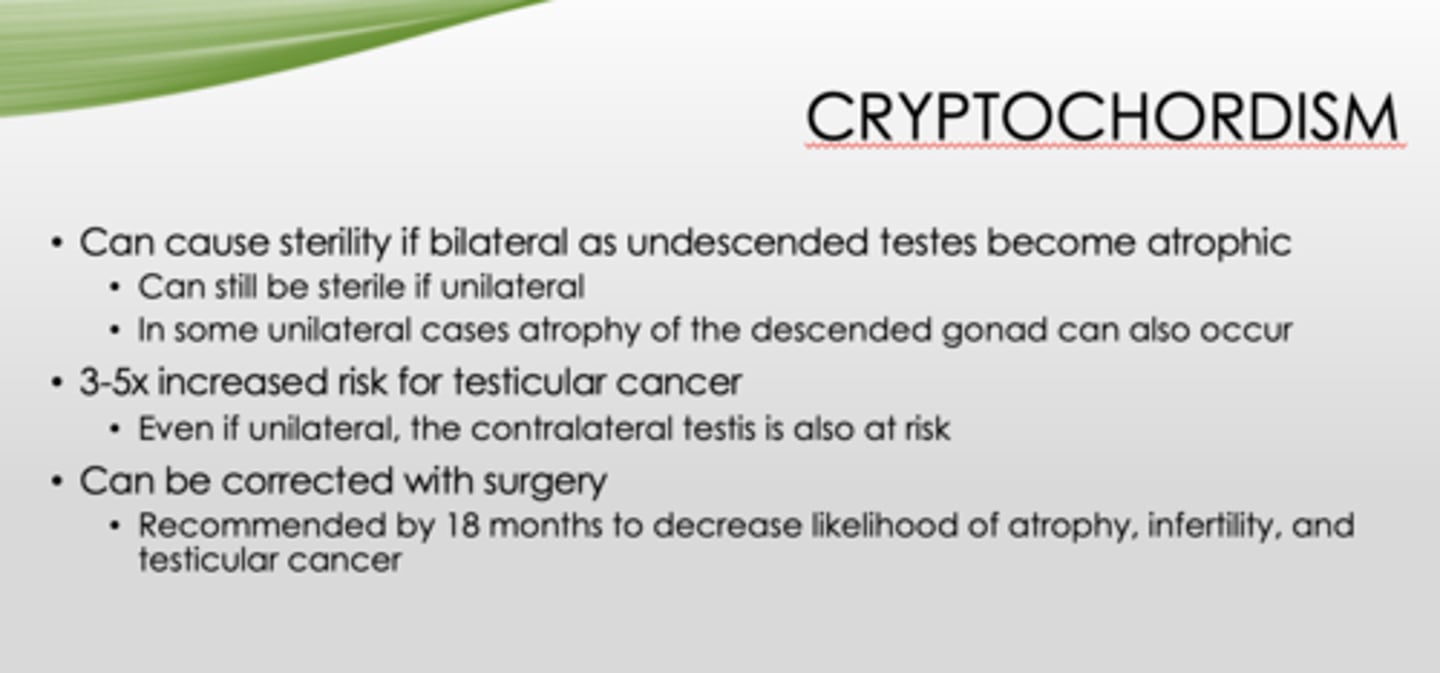 CRYPTOCHORDISM

• Can cause sterility if bilateral as undescended testes become atrophic
  • Can still be sterile if unilateral
  • In some unilateral cases atrophy of the descended gonad can also occur
• 3-5x increased risk for testicular cancer
  • Even if unilateral, the contralateral testis is also at risk
• Can be corrected with surgery
  • Recommended by 18 months to decrease likelihood of atrophy, infertility, and testicular cancer